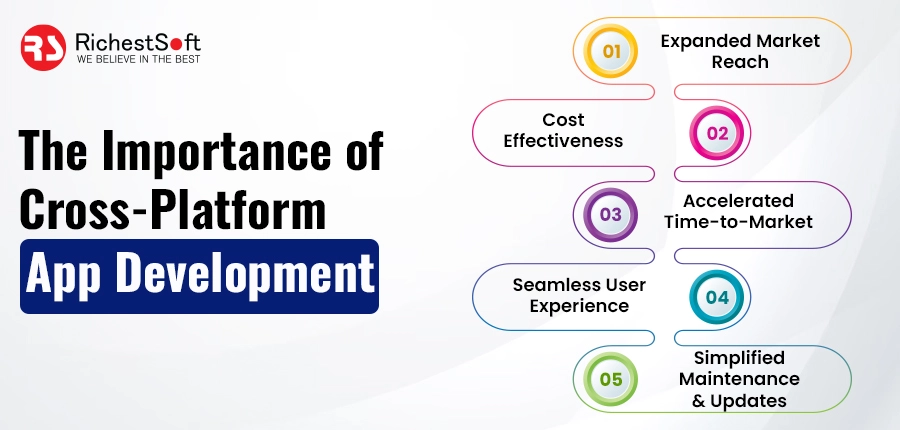 RS RichestSoft
WE BELIEVE IN THE BEST

The Importance of Cross-Platform App Development

01 Expanded Market Reach

Cost Effectiveness 02

03 Accelerated Time-to-Market

Seamless User Experience 04

05 Simplified Maintenance & Updates